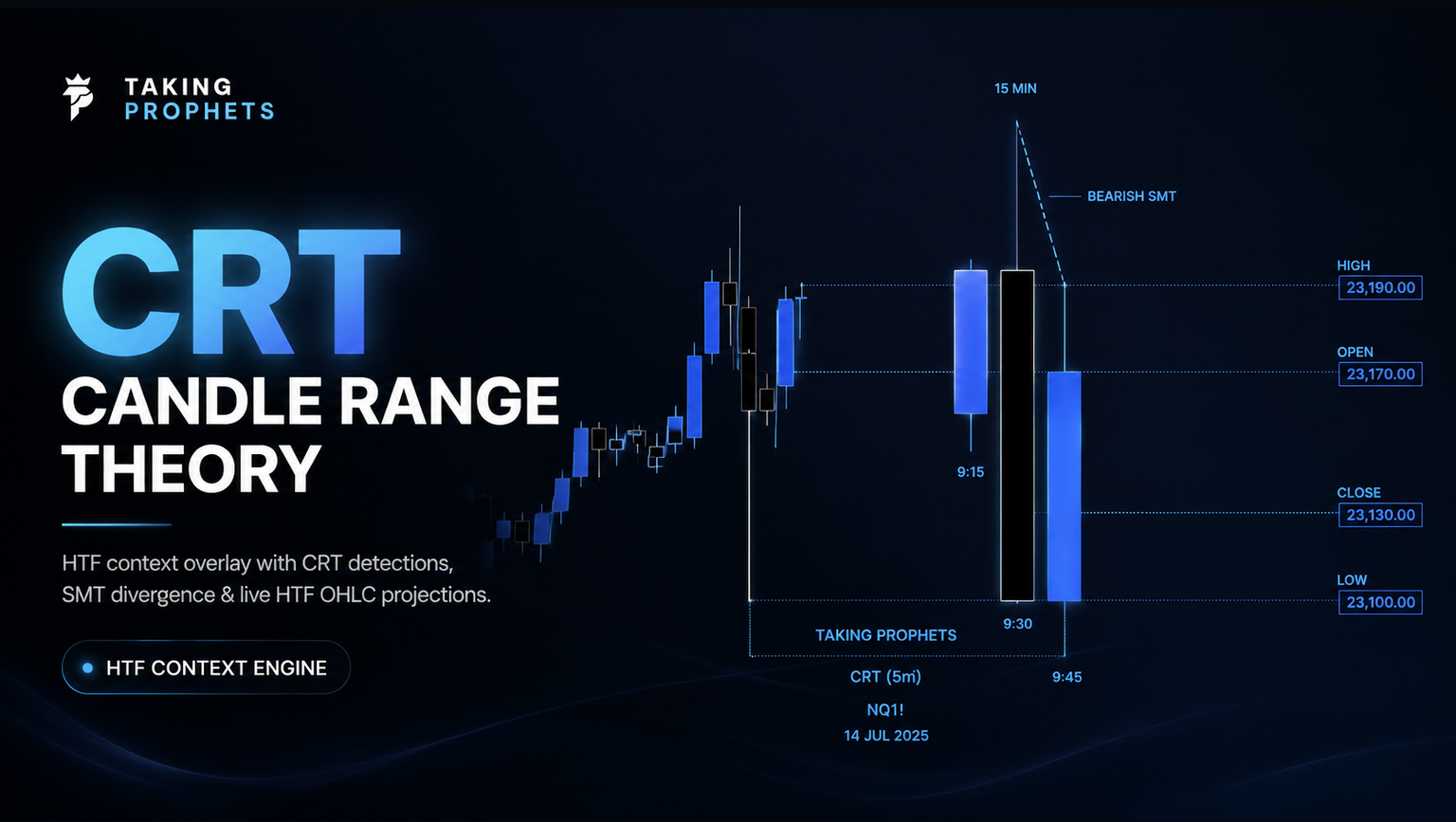 TAKING PROPHETS

CRT

CANDLE RANGE THEORY

HTF context overlay with CRT detections, SMT divergence & live HTF OHLC projections.

HTF CONTEXT ENGINE

15 MIN

BEARISH SMT

HIGH
23,190.00

OPEN
23,170.00

CLOSE
23,130.00

LOW
23,100.00

9:15

9:30

9:45

TAKING PROPHETS

CRT (5m)

NQ1!

14 JUL 2025